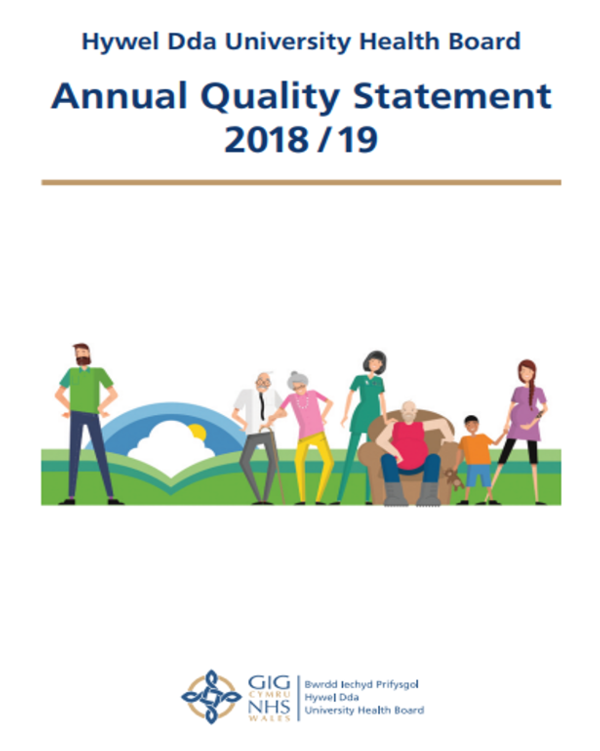 Hywel Dda University Health Board

Annual Quality Statement 2018 / 19

GIG CYMRU NHS WALES

Bwrdd Iechyd Prifysgol Hywel Dda University Health Board